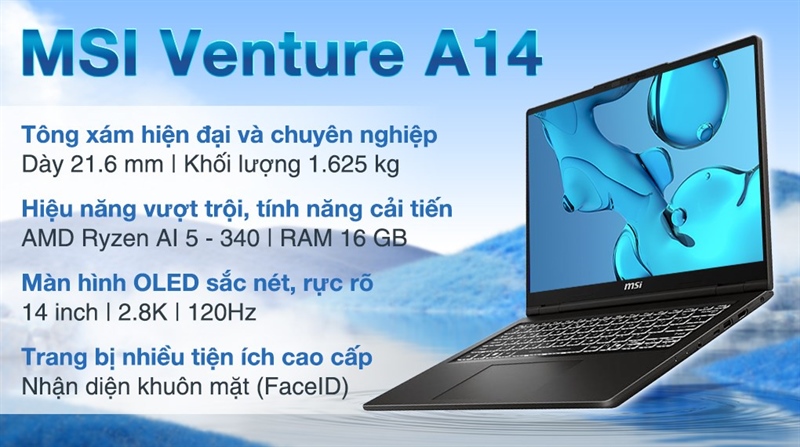 MSI Venture A14

Tông xám hiện đại và chuyên nghiệp
Dày 21.6 mm | Khối lượng 1.625 kg

Hiệu năng vượt trội, tính năng cải tiến
AMD Ryzen AI 5 - 340 | RAM 16 GB

Màn hình OLED sắc nét, rực rỡ
14 inch | 2.8K | 120Hz

Trang bị nhiều tiện ích cao cấp
Nhận diện khuôn mặt (FaceID)

msi